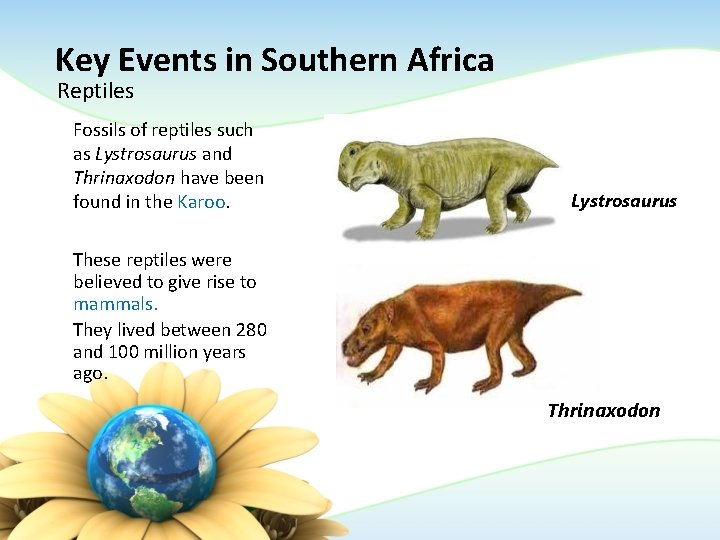 Key Events in Southern Africa
Reptiles

Fossils of reptiles such as Lystrosaurus and Thrinaxodon have been found in the Karoo.

These reptiles were believed to give rise to mammals.

They lived between 280 and 100 million years ago.

Lystrosaurus

Thrinaxodon